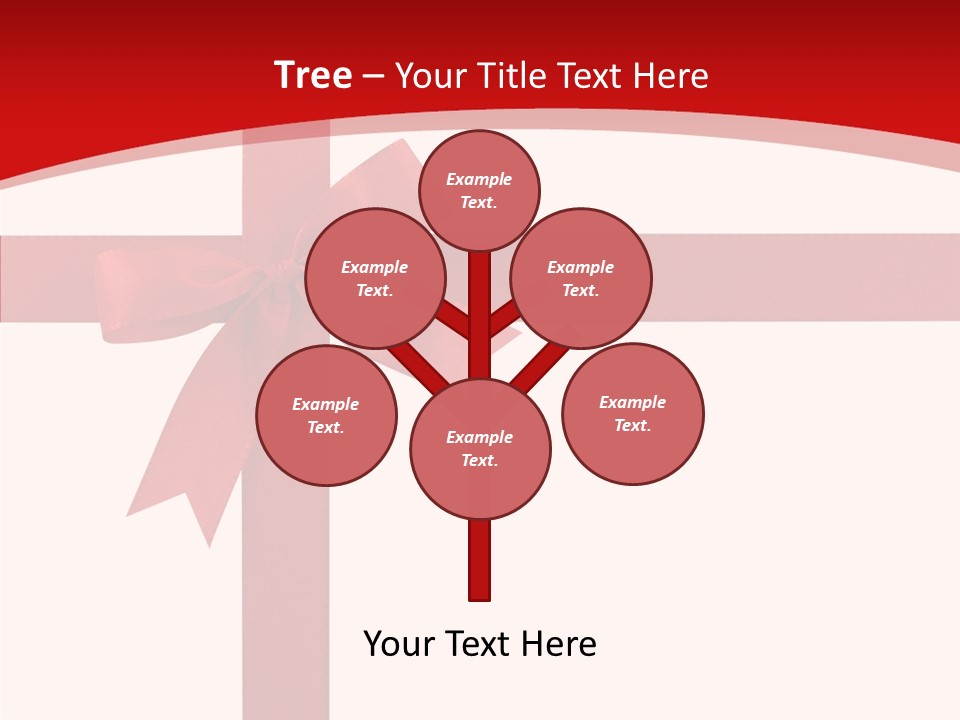 Tree – Your Title Text Here

Example Text.

Example Text.

Example Text.

Example Text.

Example Text.

Example Text.

Your Text Here